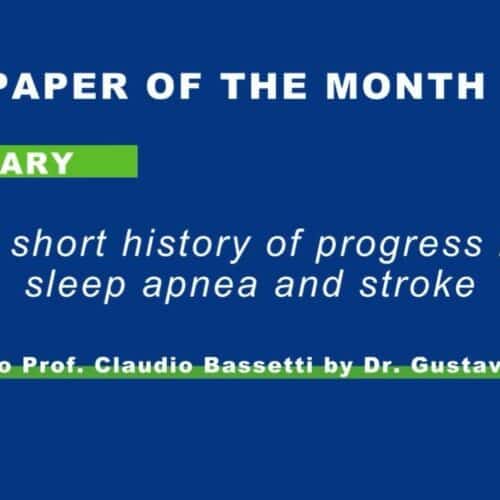 PAPER OF THE MONTH

ARY

short history of progress sleep apnea and stroke

o Prof. Claudio Bassetti by Dr. Gustav